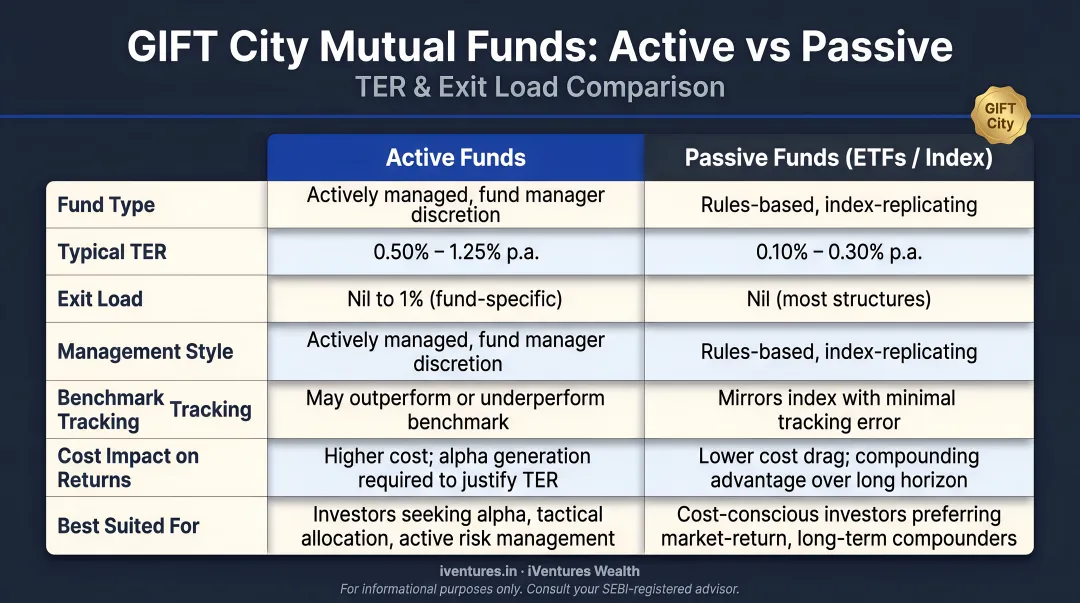 GIFT City Mutual Funds: Active vs Passive

TER & Exit Load Comparison

GIFT City

| | Active Funds | Passive Funds (ETFs / Index) |
|---|---|---|
| Fund Type | Actively managed, fund manager discretion | Rules-based, index-replicating |
| Typical TER | 0.50% – 1.25% p.a. | 0.10% – 0.30% p.a. |
| Exit Load | Nil to 1% (fund-specific) | Nil (most structures) |
| Management Style | Actively managed, fund manager discretion | Rules-based, index-replicating |
| Benchmark Tracking Tracking | May outperform or underperform benchmark | Mirrors index with minimal tracking error |
| Cost Impact on Returns | Higher cost; alpha generation required to justify TER | Lower cost drag; compounding advantage over long horizon |
| Best Suited For | Investors seeking alpha, tactical allocation, active risk management | Cost-conscious investors preferring market-return, long-term compounders |

iventures.in · iVentures Wealth

For informational purposes only. Consult your SEBI-registered advisor.